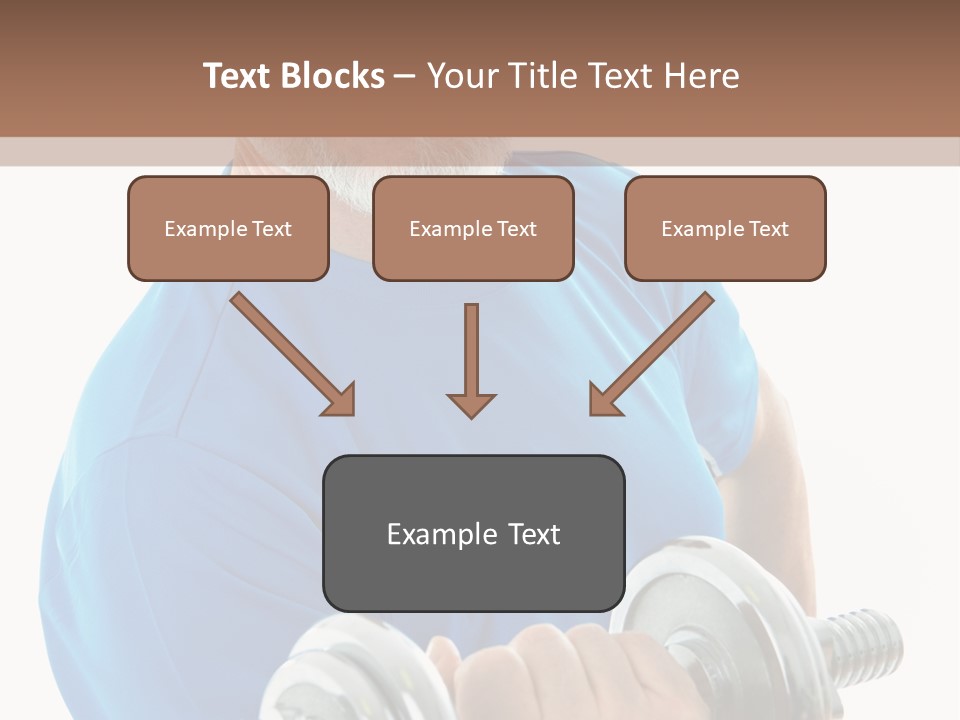 Text Blocks – Your Title Text Here

Example Text

Example Text

Example Text

Example Text